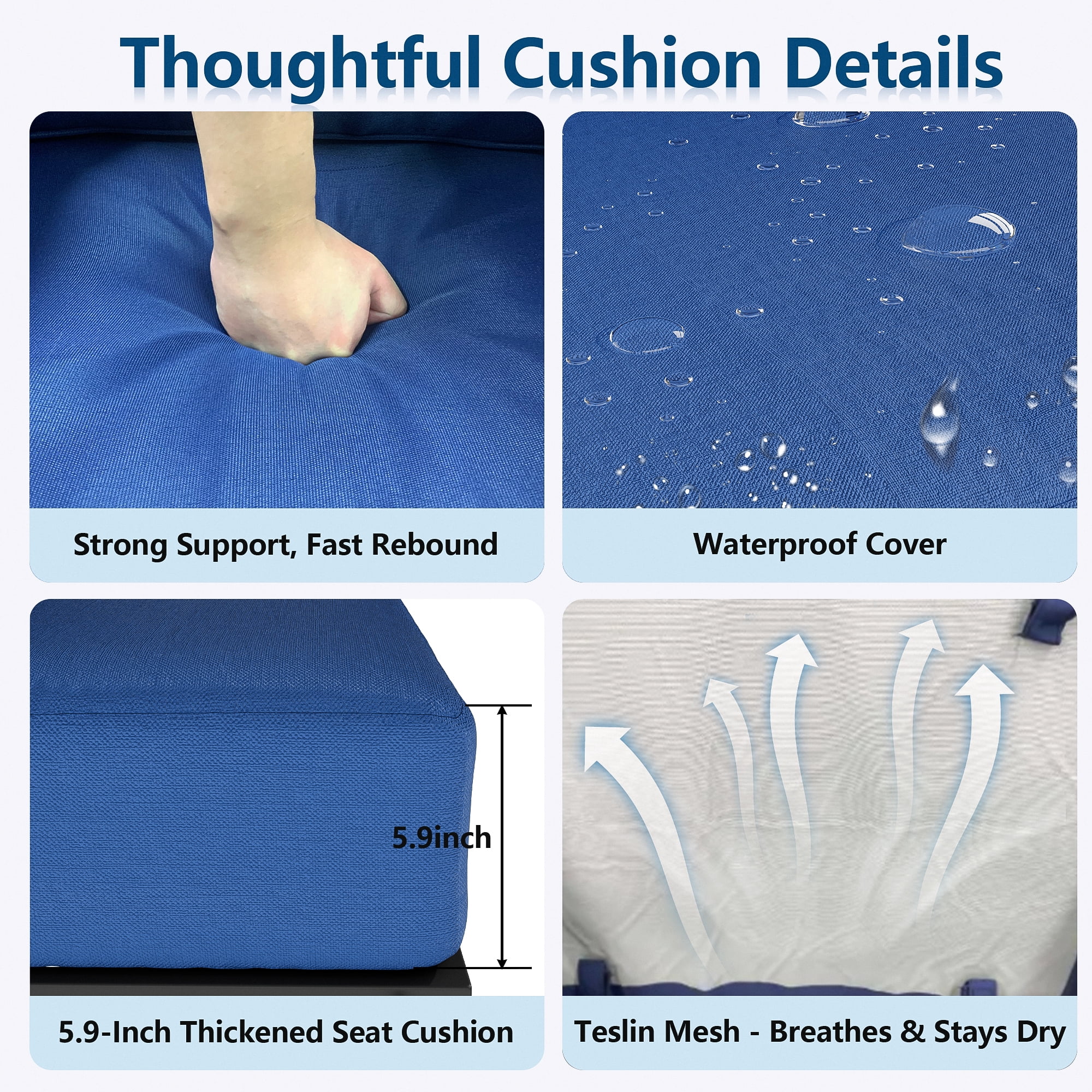 Thoughtful Cushion Details

Strong Support, Fast Rebound

Waterproof Cover

5.9inch

5.9-Inch Thickened Seat Cushion

Teslin Mesh - Breathes & Stays Dry